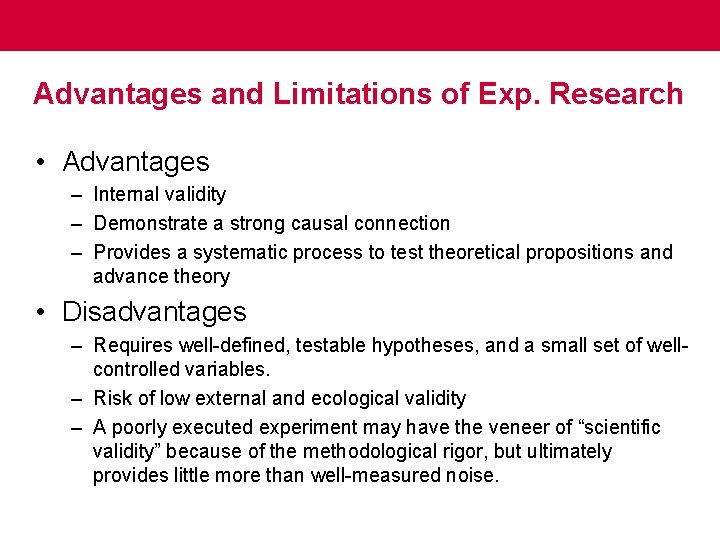 Advantages and Limitations of Exp. Research

• Advantages
– Internal validity
– Demonstrate a strong causal connection
– Provides a systematic process to test theoretical propositions and advance theory

• Disadvantages
– Requires well-defined, testable hypotheses, and a small set of well-controlled variables.
– Risk of low external and ecological validity
– A poorly executed experiment may have the veneer of “scientific validity” because of the methodological rigor, but ultimately provides little more than well-measured noise.